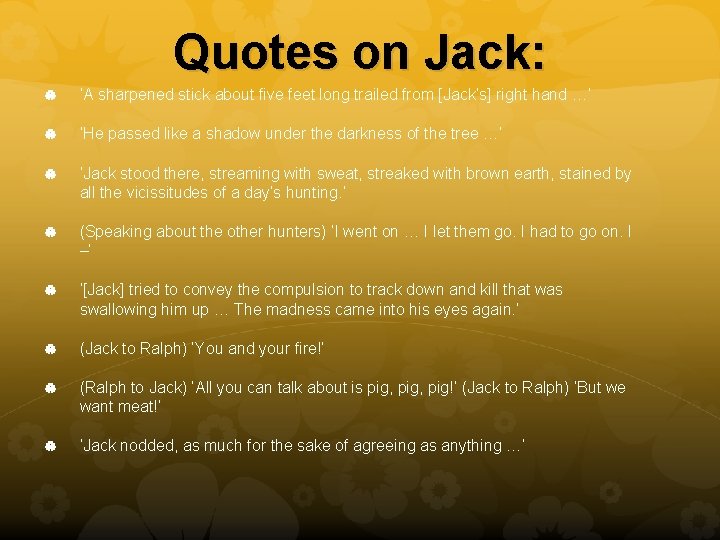 Quotes on Jack:

'A sharpened stick about five feet long trailed from [Jack's] right hand …'

'He passed like a shadow under the darkness of the tree …'

'Jack stood there, streaming with sweat, streaked with brown earth, stained by all the vicissitudes of a day's hunting.'

(Speaking about the other hunters) 'I went on … I let them go. I had to go on. I –'

'[Jack] tried to convey the compulsion to track down and kill that was swallowing him up … The madness came into his eyes again.'

(Jack to Ralph) 'You and your fire!'

(Ralph to Jack) 'All you can talk about is pig, pig, pig!' (Jack to Ralph) 'But we want meat!'

'Jack nodded, as much for the sake of agreeing as anything …'